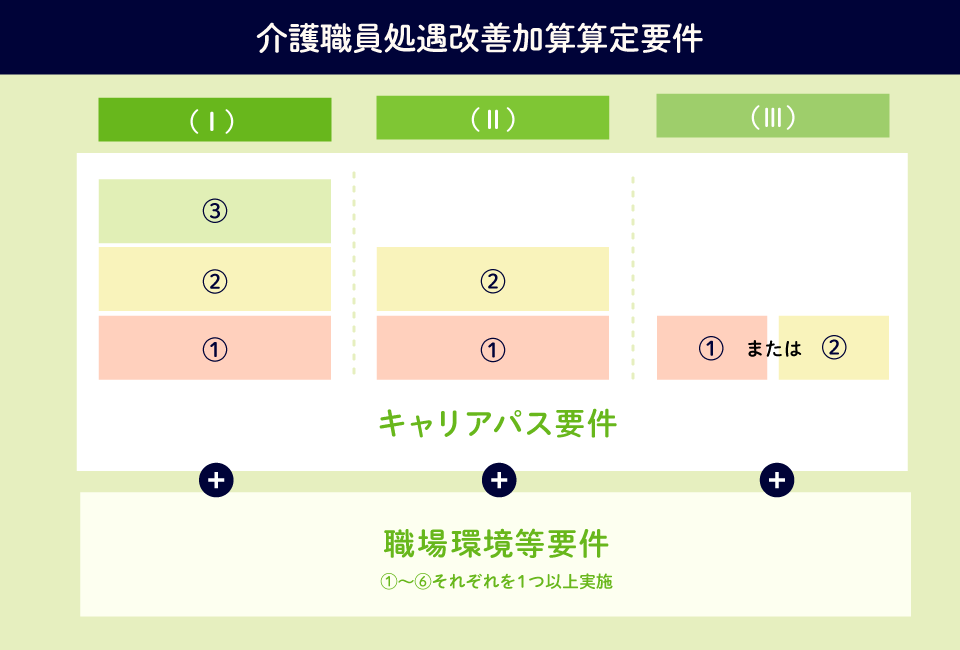 介護職員処遇改善加算算定要件

（Ⅰ）

③

②

①

（Ⅱ）

②

①

（Ⅲ）

① または ②

キャリアパス要件

+ + +

職場環境等要件

①〜⑥それぞれを1つ以上実施